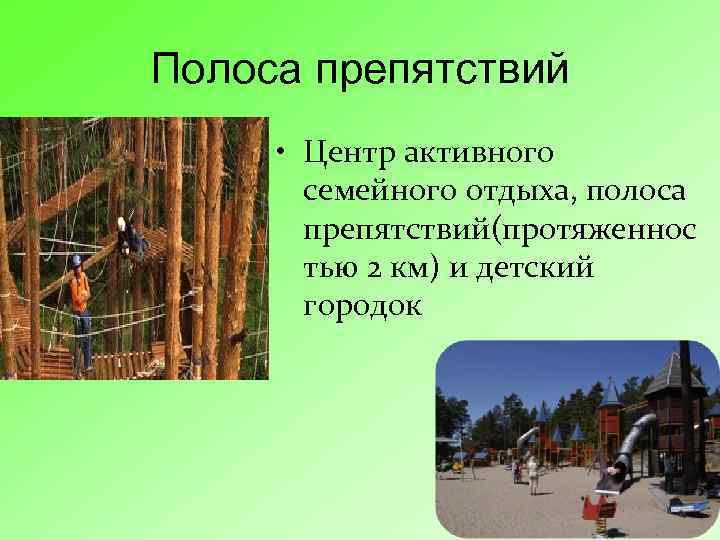 Полоса препятствий

• Центр активного семейного отдыха, полоса препятствий(протяженностью 2 км) и детский городок